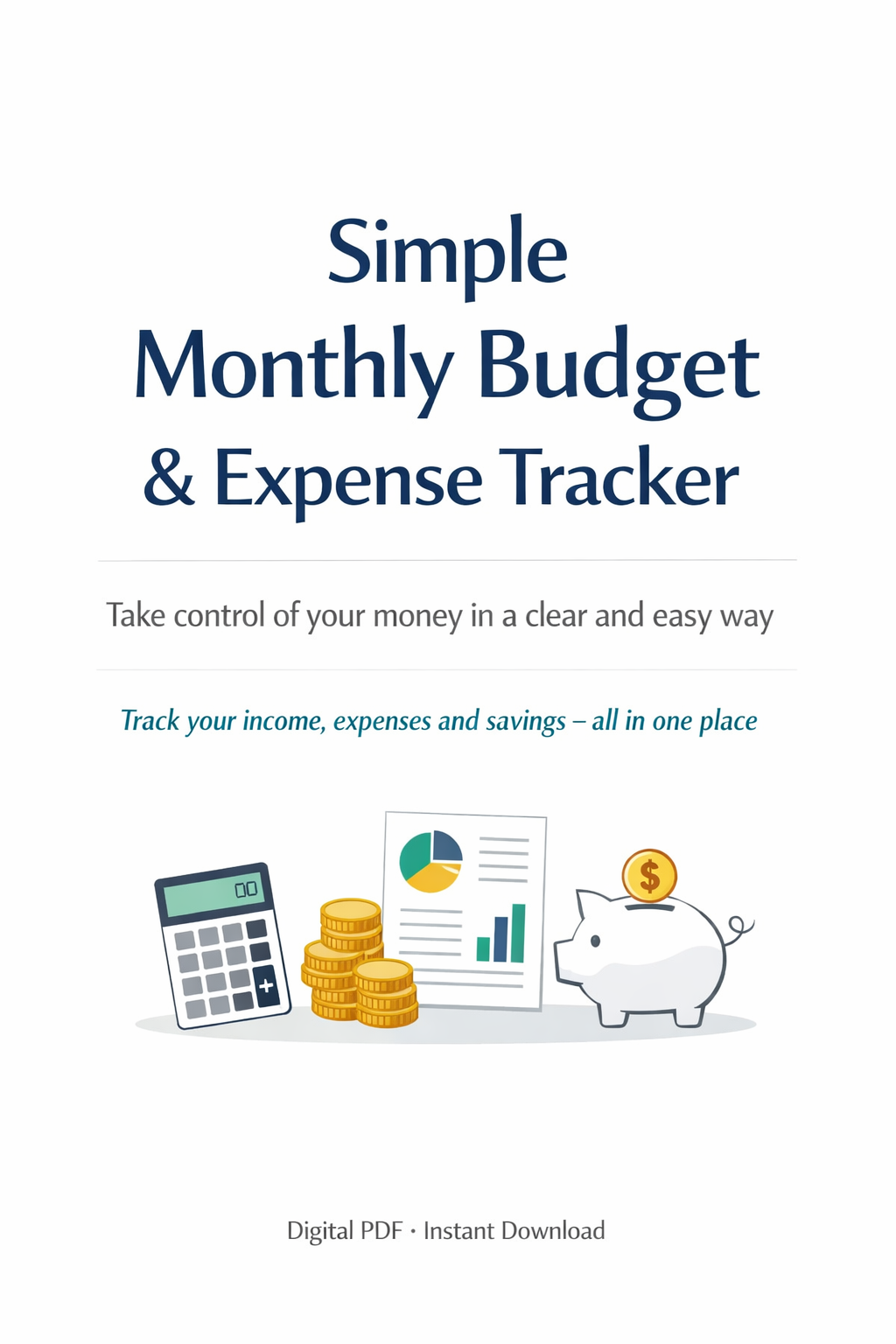 Simple
Monthly Budget
& Expense Tracker

Take control of your money in a clear and easy way

Track your income, expenses and savings – all in one place

00

+

$

Digital PDF · Instant Download